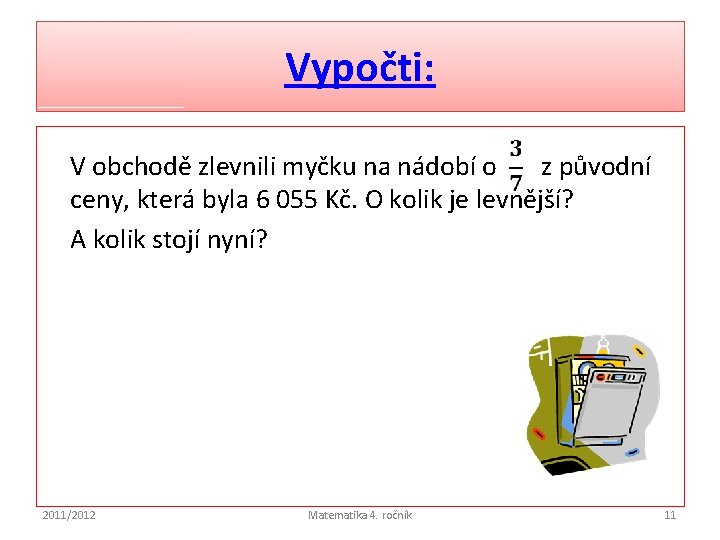 Vypočti:

V obchodě zlevnili myčku na nádobí o $\frac{3}{7}$ z původní ceny, která byla 6 055 Kč. O kolik je levnější?

A kolik stojí nyní?

2011/2012

Matematika 4. ročník

11